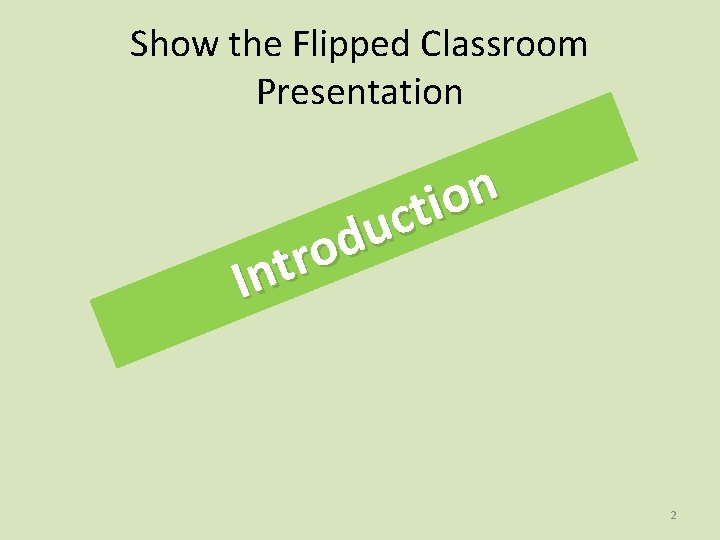 Show the Flipped Classroom Presentation

Introduction

2